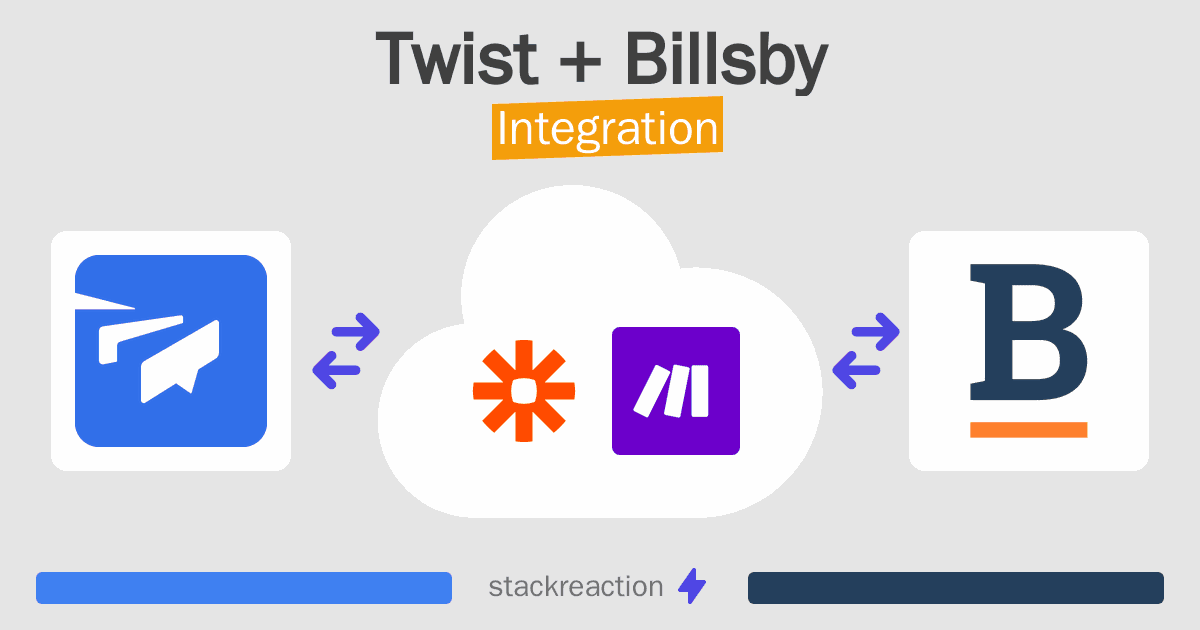 Twist + Billsby
Integration

B

stackreaction